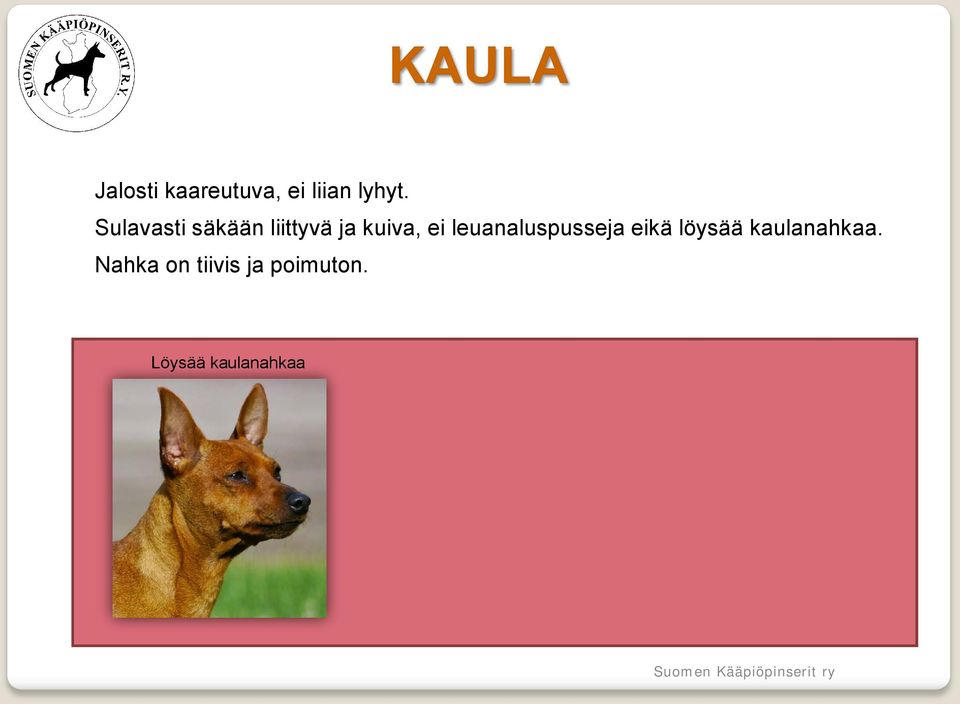 SUOMEN KÄÄPIÖPINSERIT R.Y.

KAULA

Jalosti kaareutuva, ei liian lyhyt.
Sulavasti säkään liittyvä ja kuiva, ei leuanaluspusseja eikä löysää kaulanahkaa.
Nahka on tiivis ja poimuton.

Löysää kaulanahkaa

Suomen Kääpiöpinserit ry